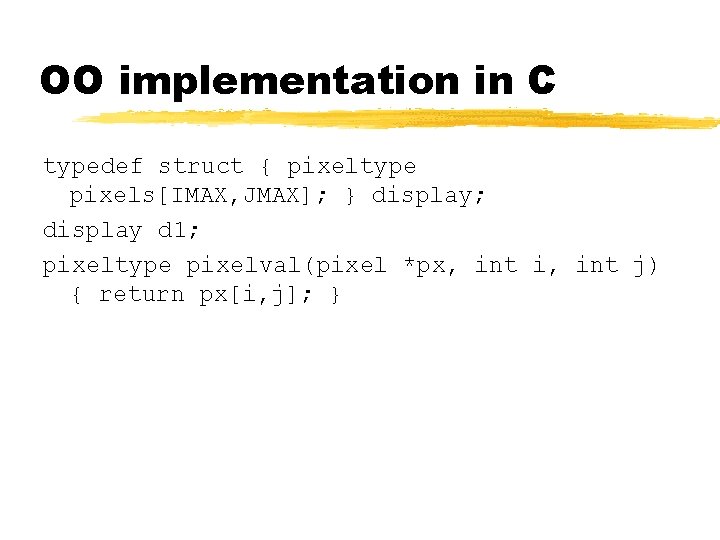 OO implementation in C

typedef struct { pixeltype pixels[IMAX,JMAX]; } display;

display d1;

pixeltype pixelval(pixel *px, int i, int j) { return px[i,j]; }